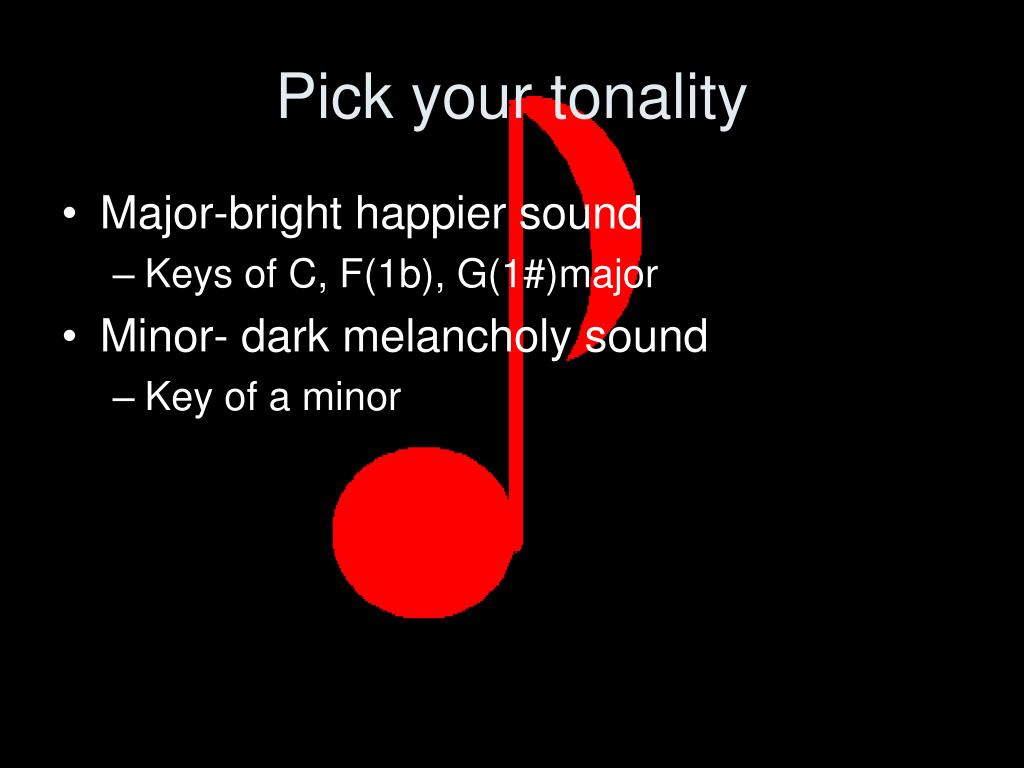 Pick your tonality

• Major-bright happier sound
– Keys of C, F(1b), G(1#)major
• Minor- dark melancholy sound
– Key of a minor